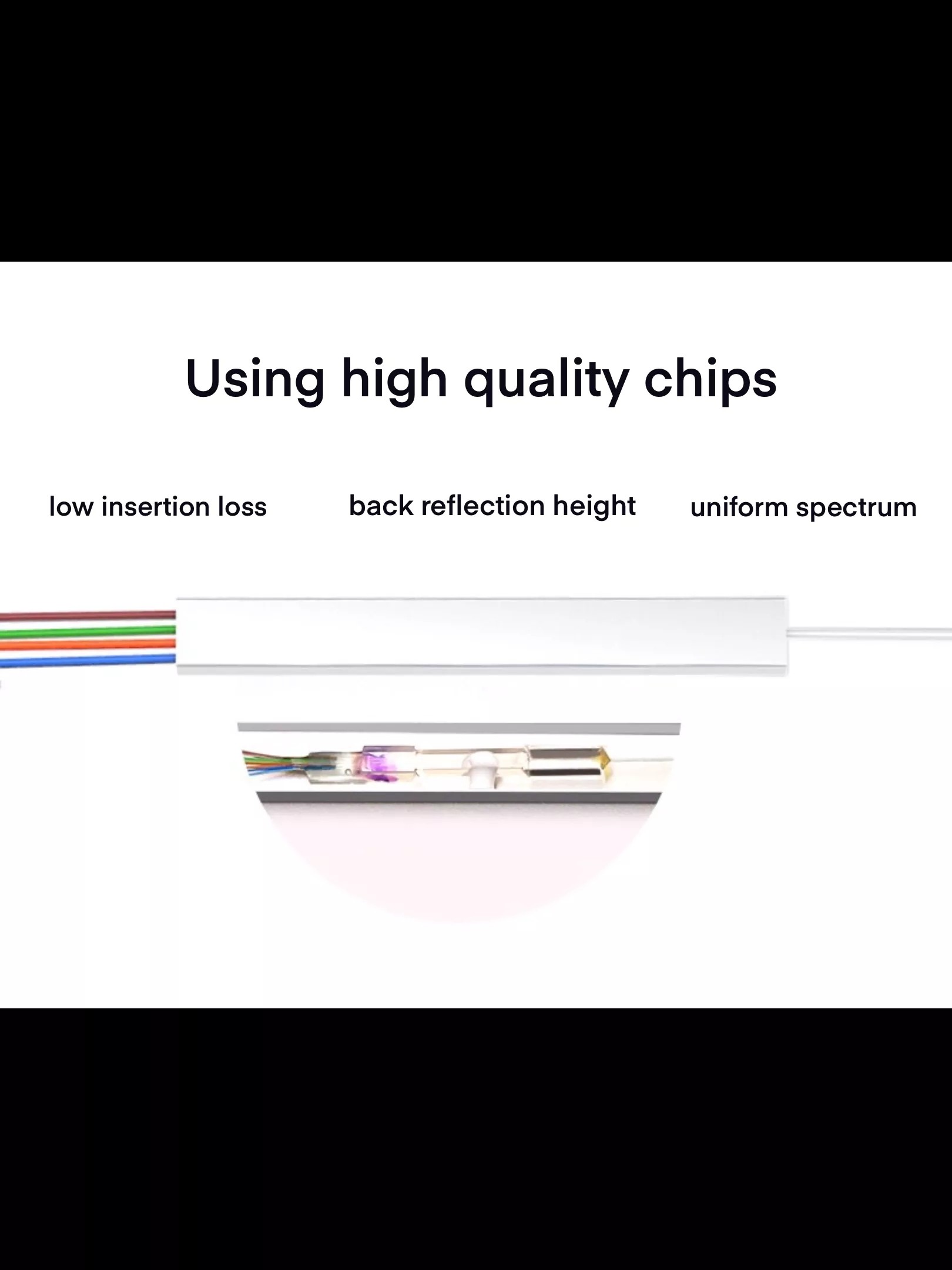 Using high quality chips

low insertion loss

back reflection height

uniform spectrum